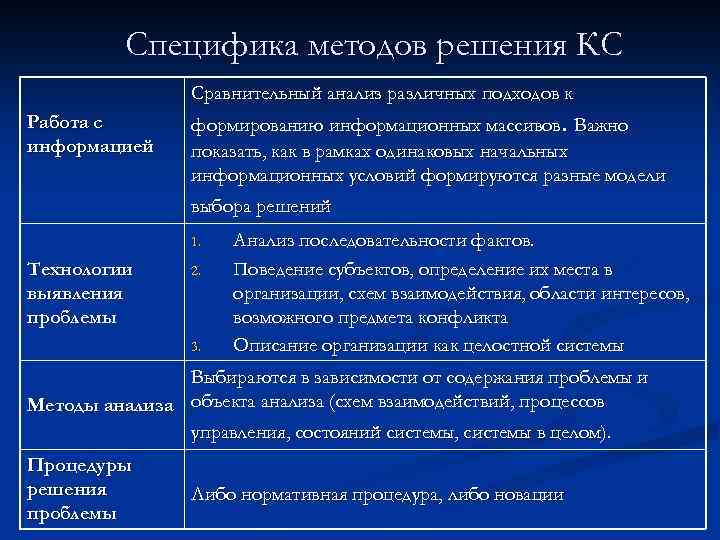 Специфика методов решения КС

| | |
|---|---|
| Работа с информацией | Сравнительный анализ различных подходов к формированию информационных массивов. Важно показать, как в рамках одинаковых начальных информационных условий формируются разные модели выбора решений |
| Технологии выявления проблемы | 1. Анализ последовательности фактов. 2. Поведение субъектов, определение их места в организации, схем взаимодействия, области интересов, возможного предмета конфликта 3. Описание организации как целостной системы |
| Методы анализа | Выбираются в зависимости от содержания проблемы и объекта анализа (схем взаимодействий, процессов управления, состояний системы, системы в целом). |
| Процедуры решения проблемы | Либо нормативная процедура, либо новации |